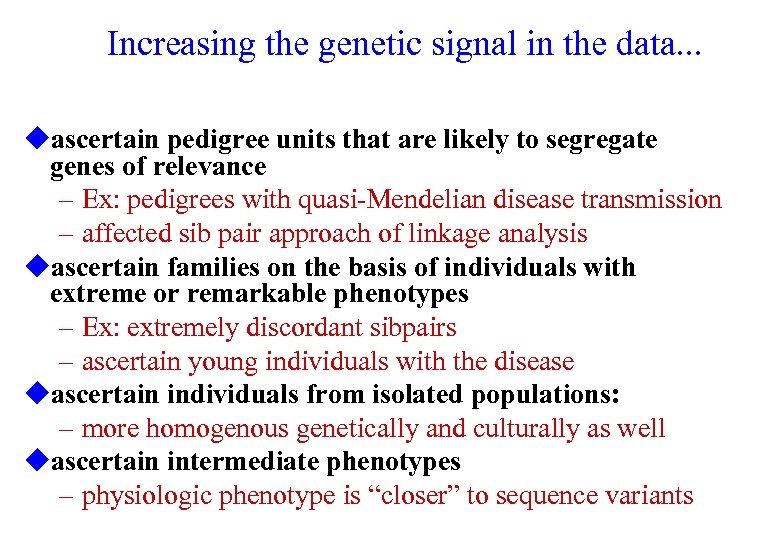 Increasing the genetic signal in the data...

◆ascertain pedigree units that are likely to segregate genes of relevance
– Ex: pedigrees with quasi-Mendelian disease transmission
– affected sib pair approach of linkage analysis
◆ascertain families on the basis of individuals with extreme or remarkable phenotypes
– Ex: extremely discordant sibpairs
– ascertain young individuals with the disease
◆ascertain individuals from isolated populations:
– more homogenous genetically and culturally as well
◆ascertain intermediate phenotypes
– physiologic phenotype is “closer” to sequence variants